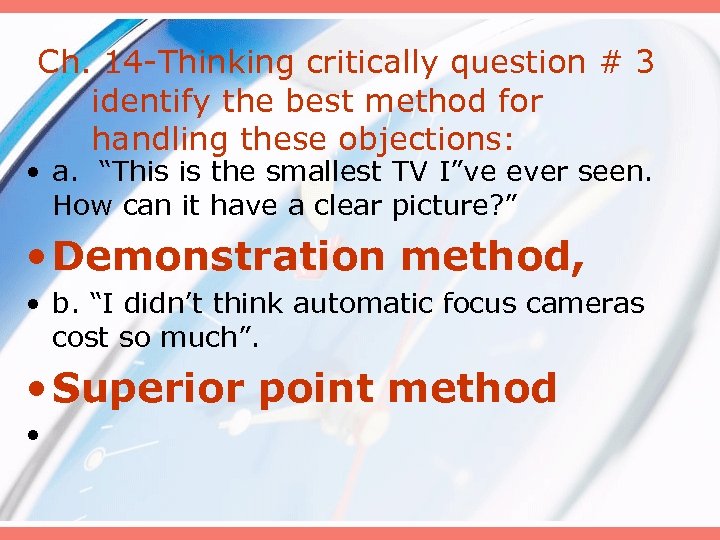 Ch. 14-Thinking critically question # 3 identify the best method for handling these objections:

• a. “This is the smallest TV I”ve ever seen. How can it have a clear picture?”

• Demonstration method,

• b. “I didn’t think automatic focus cameras cost so much”.

• Superior point method

•